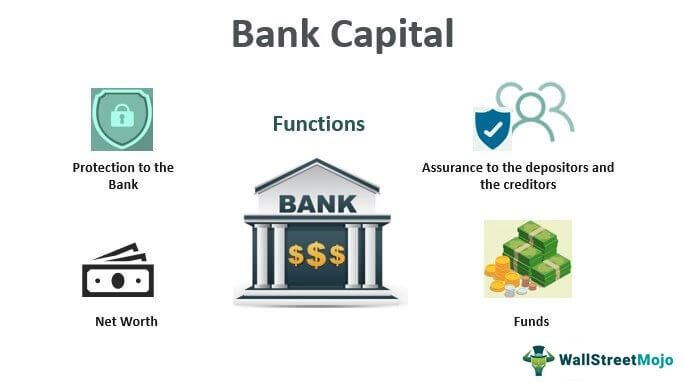 Bank Capital

Functions

Protection to the Bank

Assurance to the depositors and the creditors

BANK

$$$

Net Worth

Funds

WallStreetMojo